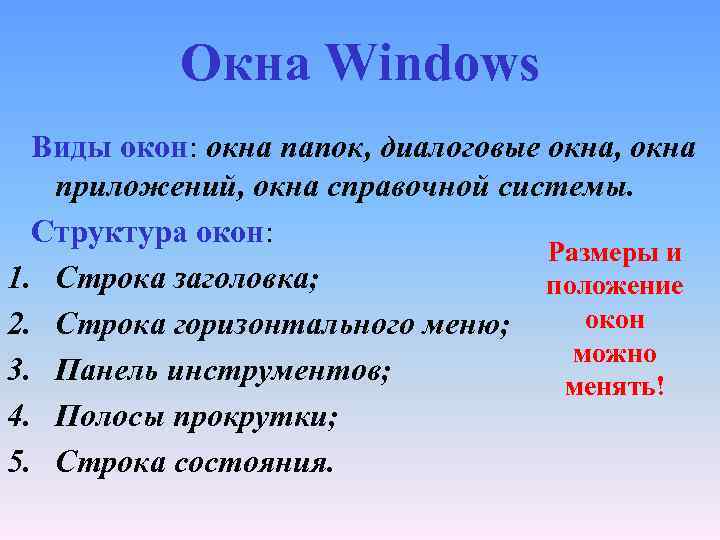 Окна Windows

Виды окон: окна папок, диалоговые окна, окна приложений, окна справочной системы.

Структура окон:

1. Строка заголовка;
2. Строка горизонтального меню;
3. Панель инструментов;
4. Полосы прокрутки;
5. Строка состояния.

Размеры и положение окон можно менять!